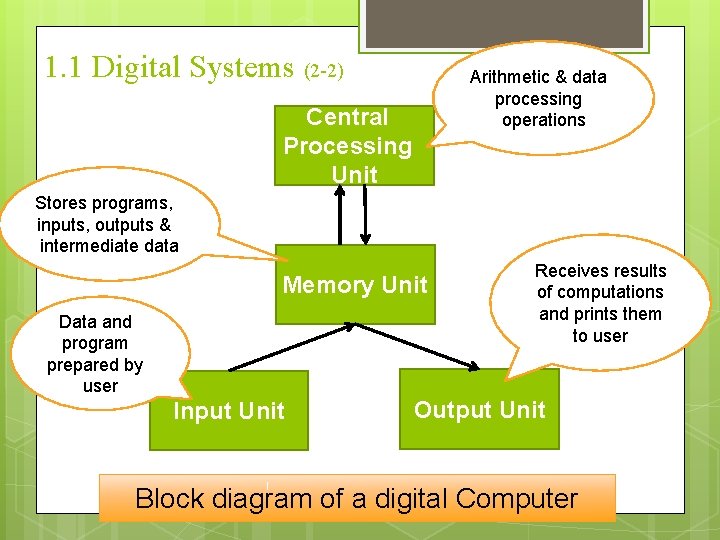 1.1 Digital Systems (2-2)

Arithmetic & data processing operations

Central Processing Unit

Stores programs, inputs, outputs & intermediate data

Memory Unit

Receives results of computations and prints them to user

Data and program prepared by user

Input Unit

Output Unit

Block diagram of a digital Computer